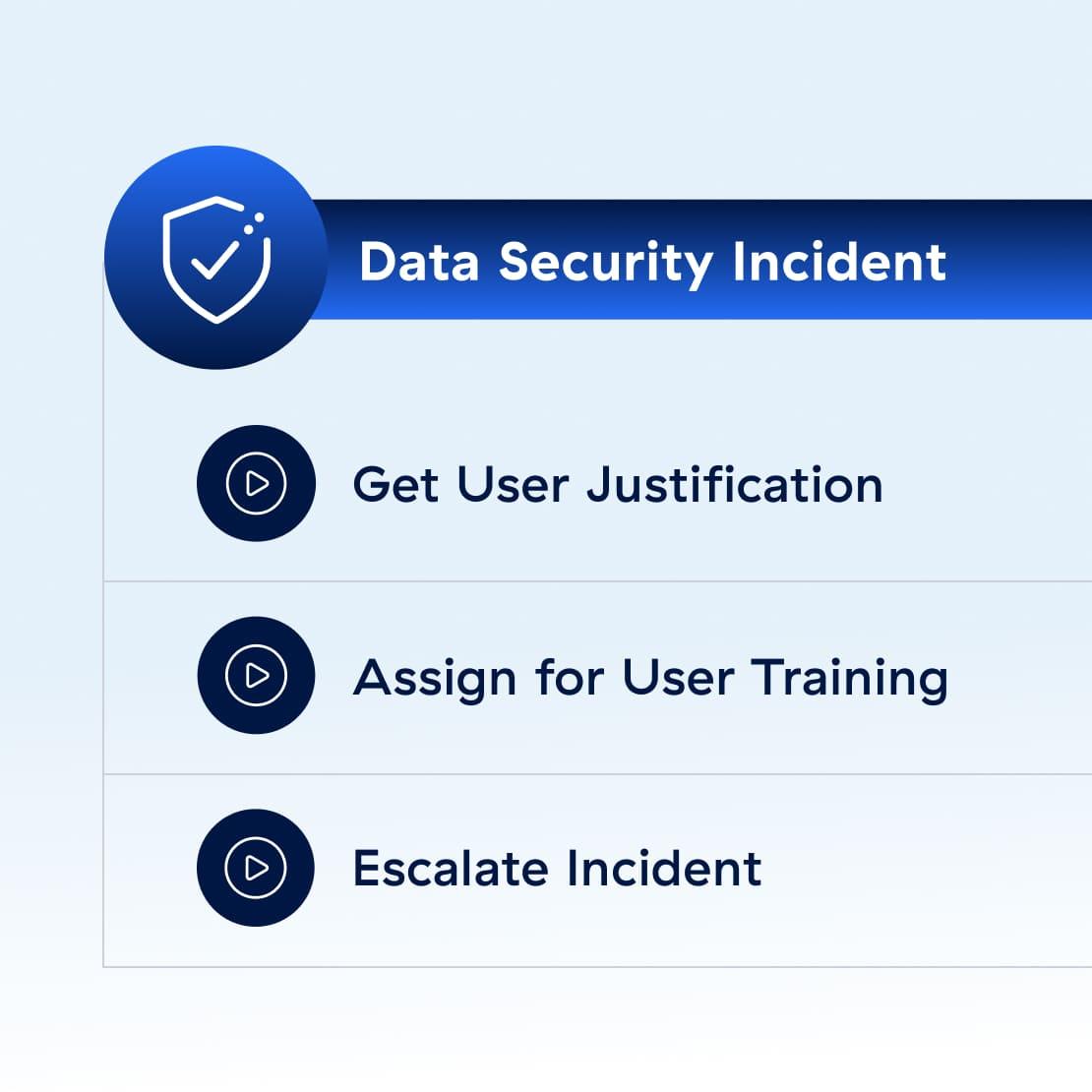 Data Security Incident

Get User Justification

Assign for User Training

Escalate Incident